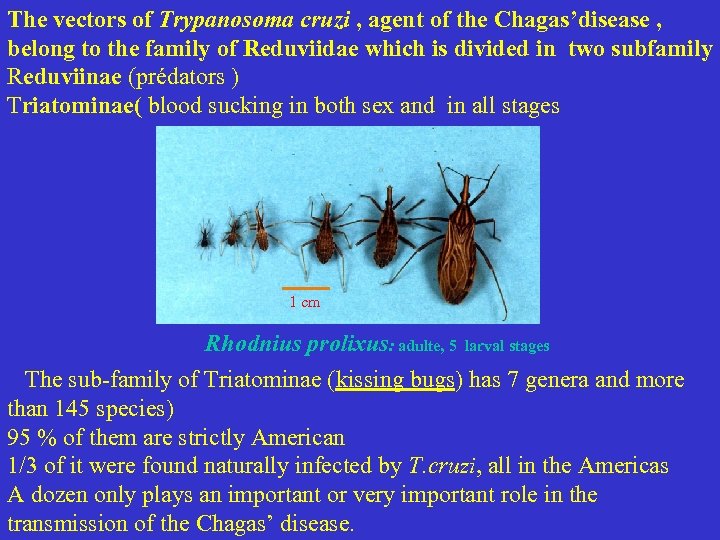 The vectors of Trypanosoma cruzi , agent of the Chagas'disease , belong to the family of Reduviidae which is divided in two subfamily
Reduviinae (prédators )
Triatominae( blood sucking in both sex and in all stages

1 cm

Rhodnius prolixus: adulte, 5 larval stages

The sub-family of Triatominae (kissing bugs) has 7 genera and more than 145 species)
95 % of them are strictly American
1/3 of it were found naturally infected by T.cruzi, all in the Americas
A dozen only plays an important or very important role in the transmission of the Chagas' disease.